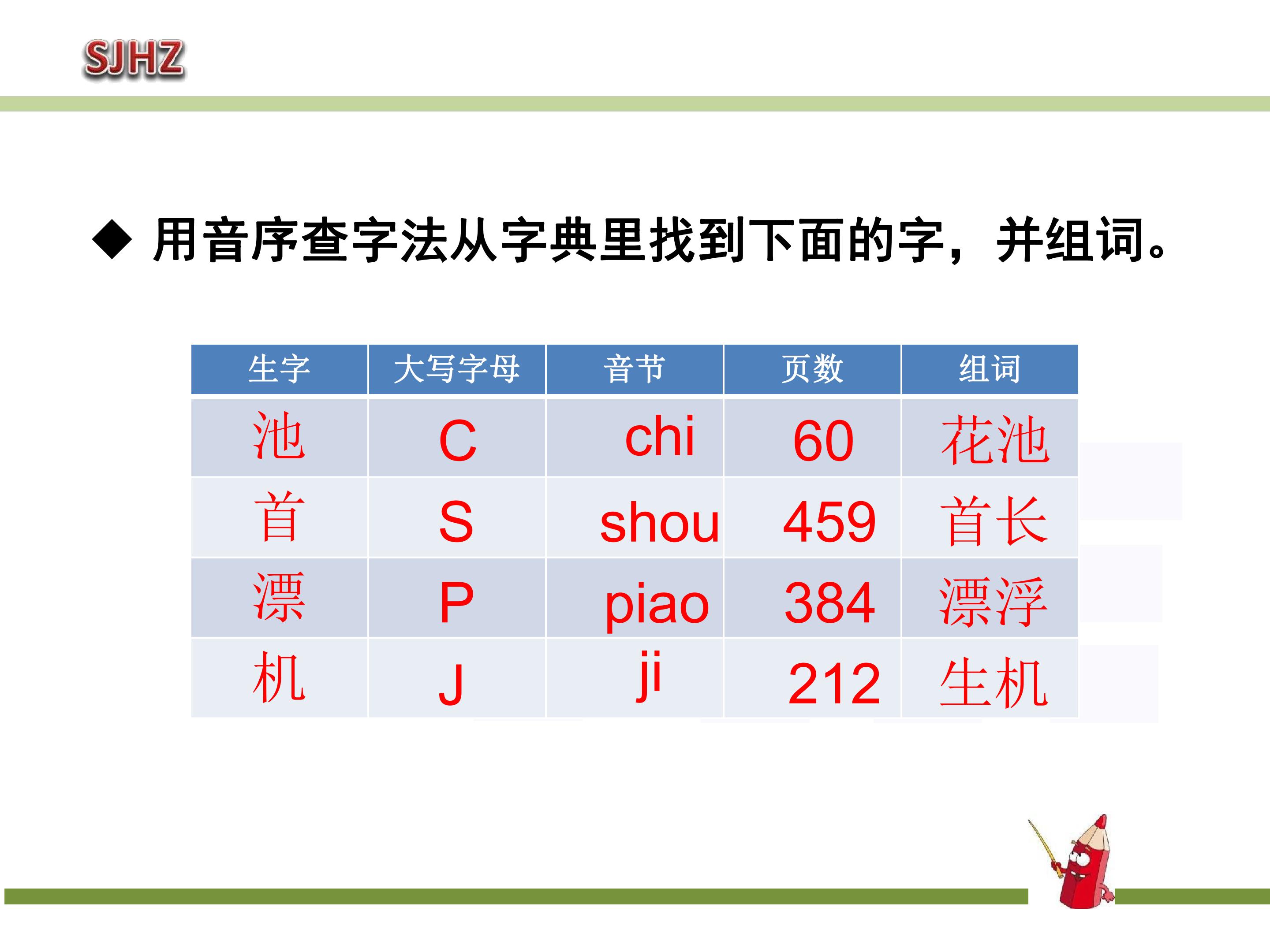 SJHZ

◆ 用音序查字法从字典里找到下面的字，并组词。

| 生字 | 大写字母 | 音节 | 页数 | 组词 |
|---|---|---|---|---|
| 池 | C | chi | 60 | 花池 |
| 首 | S | shou | 459 | 首长 |
| 漂 | P | piao | 384 | 漂浮 |
| 机 | J | ji | 212 | 生机 |